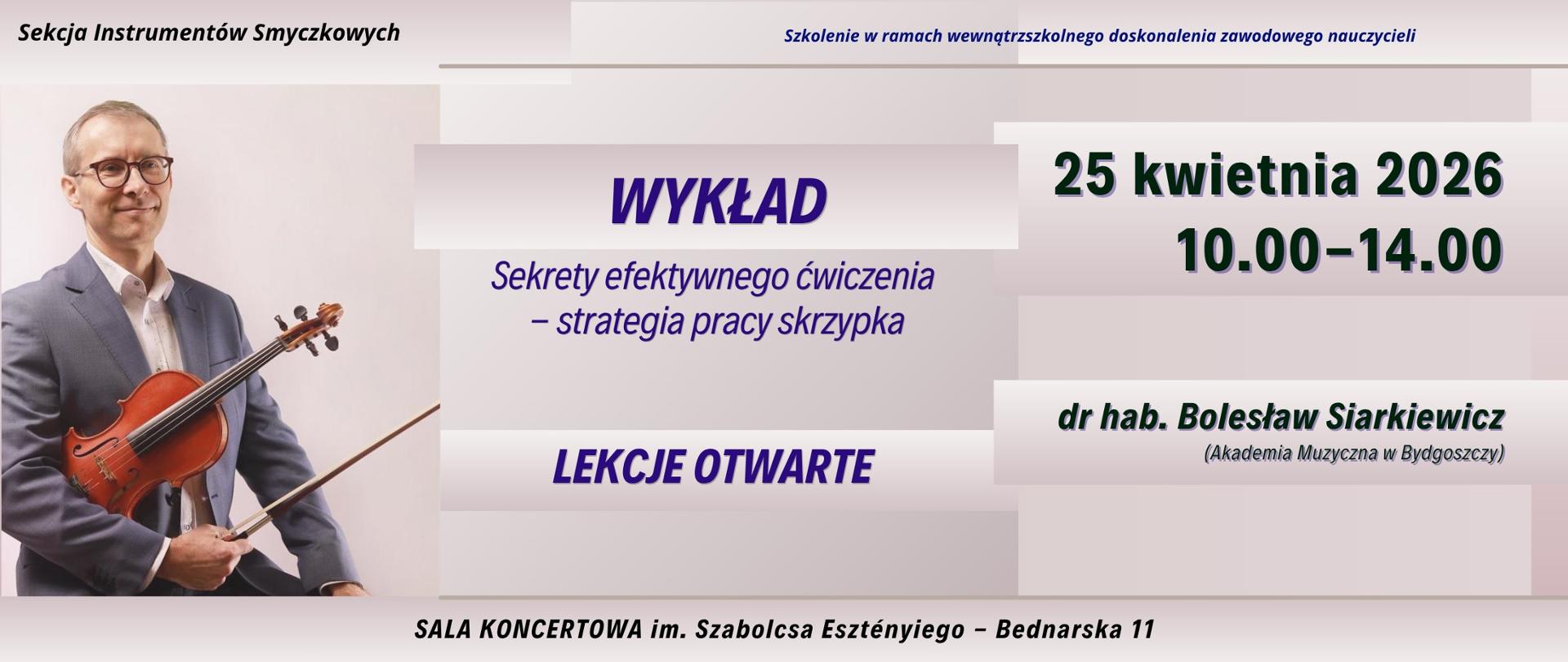 Sekcja Instrumentów Smyczkowych

Szkolenie w ramach wewnątrzszkolnego doskonalenia zawodowego nauczycieli

WYKŁAD

Sekrety efektywnego ćwiczenia – strategia pracy skrzypka

LEKCJE OTWARTE

25 kwietnia 2026
10.00–14.00

dr hab. Bolesław Siarkiewicz
(Akademia Muzyczna w Bydgoszczy)

SALA KONCERTOWA im. Szabolcsa Esztényiego – Bednarska 11